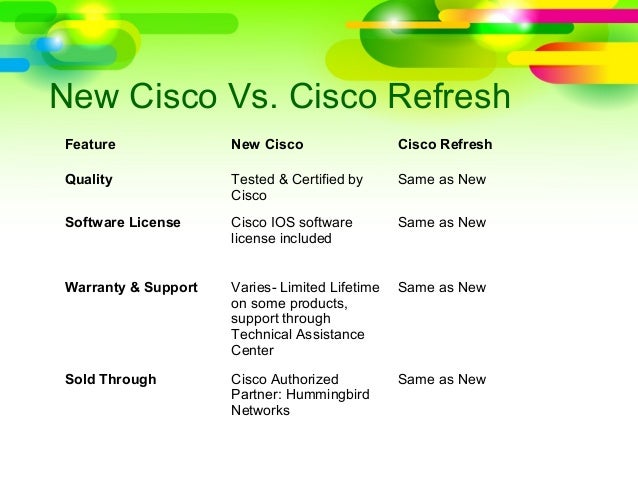 New Cisco Vs. Cisco Refresh

| Feature | New Cisco | Cisco Refresh |
|---|---|---|
| Quality | Tested & Certified by Cisco | Same as New |
| Software License | Cisco IOS software license included | Same as New |
| Warranty & Support | Varies- Limited Lifetime on some products, support through Technical Assistance Center | Same as New |
| Sold Through | Cisco Authorized Partner: Hummingbird Networks | Same as New |